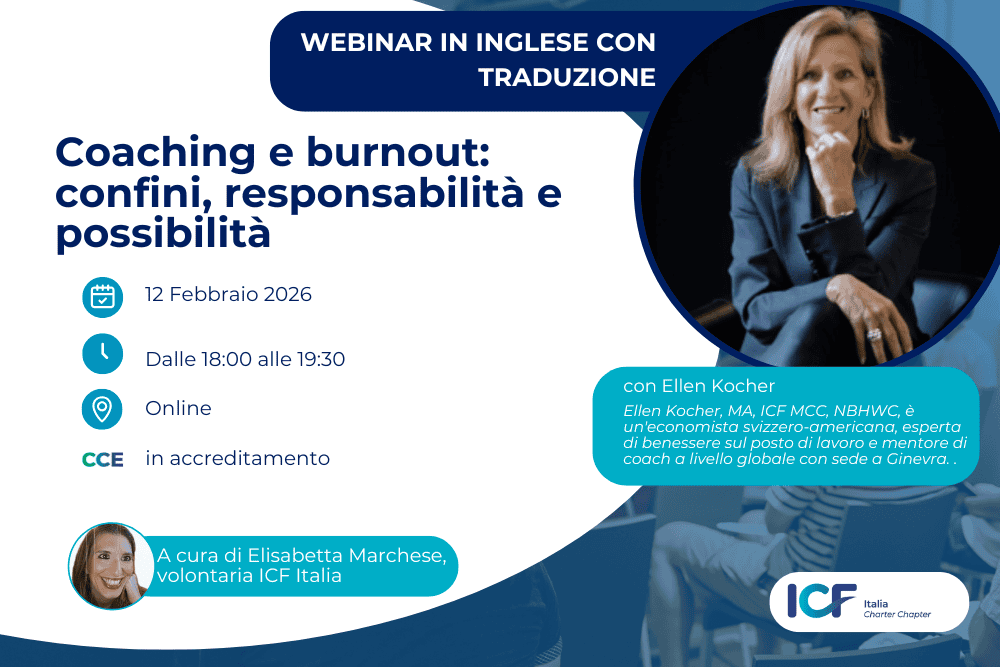 WEBINAR IN INGLESE CON TRADUZIONE

Coaching e burnout: confini, responsabilità e possibilità

12 Febbraio 2026

Dalle 18:00 alle 19:30

Online

CCE in accreditamento

con Ellen Kocher

Ellen Kocher, MA, ICF MCC, NBHWC, è un'economista svizzero-americana, esperta di benessere sul posto di lavoro e mentore di coach a livello globale con sede a Ginevra. .

A cura di Elisabetta Marchese, volontaria ICF Italia

ICF Italia Charter Chapter